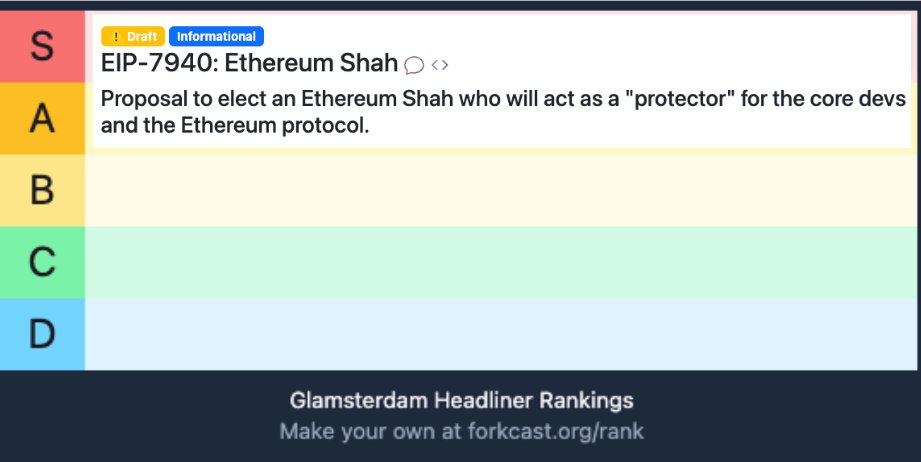 S

! Draft Informational

EIP-7940: Ethereum Shah

Proposal to elect an Ethereum Shah who will act as a "protector" for the core devs and the Ethereum protocol.

A

B

C

D

Glamsterdam Headliner Rankings

Make your own at forkcast.org/rank